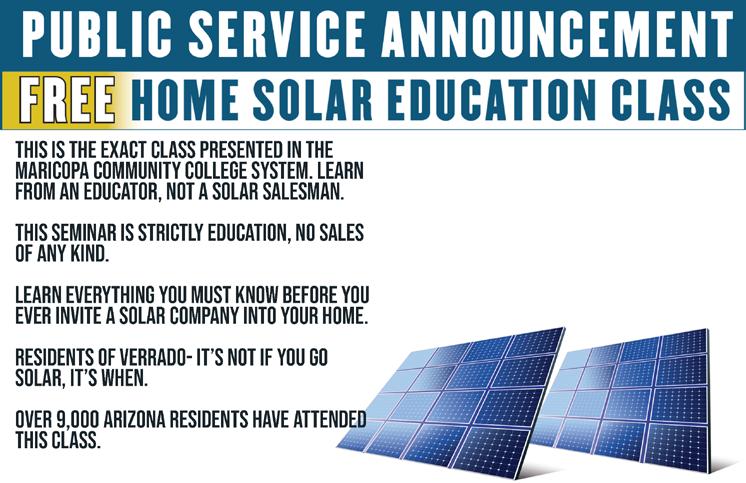 PUBLIC SERVICE ANNOUNCEMENT

FREE HOME SOLAR EDUCATION CLASS

THIS IS THE EXACT CLASS PRESENTED IN THE MARICOPA COMMUNITY COLLEGE SYSTEM. LEARN FROM AN EDUCATOR, NOT A SOLAR SALESMAN.

THIS SEMINAR IS STRICTLY EDUCATION, NO SALES OF ANY KIND.

LEARN EVERYTHING YOU MUST KNOW BEFORE YOU EVER INVITE A SOLAR COMPANY INTO YOUR HOME.

RESIDENTS OF VERRADO- IT'S NOT IF YOU GO SOLAR, IT'S WHEN.

OVER 9,000 ARIZONA RESIDENTS HAVE ATTENDED THIS CLASS.